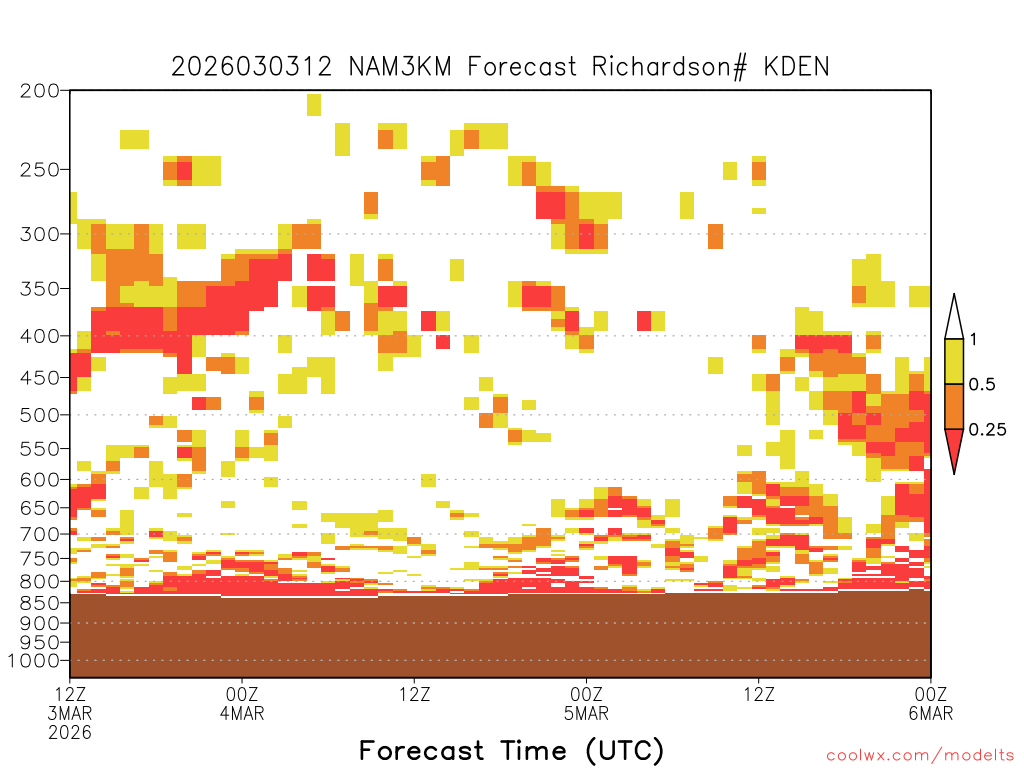 2026030312 NAM3KM Forecast Richardson# KDEN

200
250
300
350
400
450
500
550
600
650
700
750
800
850
900
950
1000

1
0.5
0.25

12Z
3MAR
2026

00Z
4MAR

12Z

00Z
5MAR

12Z

00Z
6MAR

Forecast Time (UTC)

coolwx.com/modelts